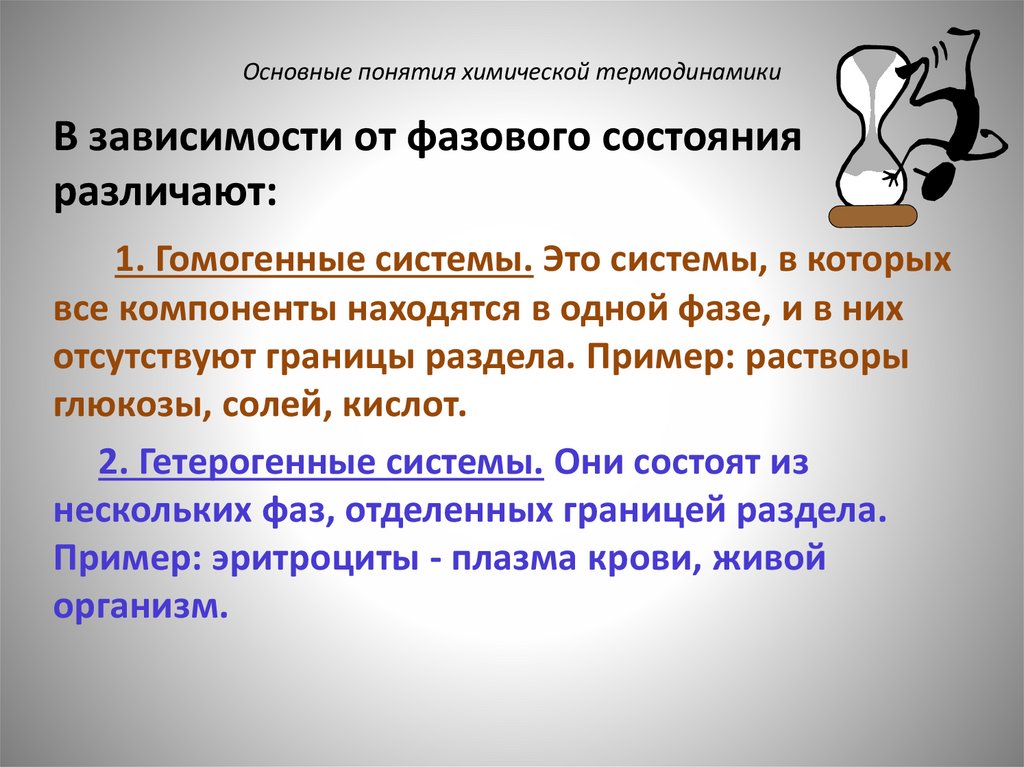 Основные понятия химической термодинамики

В зависимости от фазового состояния различают:

1. Гомогенные системы. Это системы, в которых все компоненты находятся в одной фазе, и в них отсутствуют границы раздела. Пример: растворы глюкозы, солей, кислот.

2. Гетерогенные системы. Они состоят из нескольких фаз, отделенных границей раздела. Пример: эритроциты - плазма крови, живой организм.